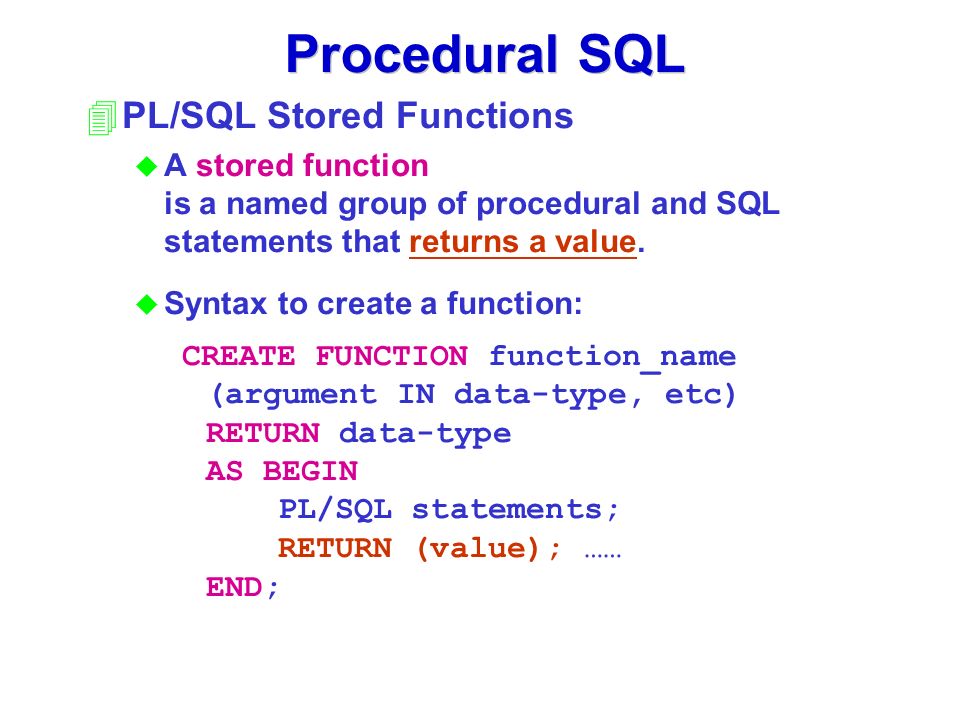 Procedural SQL

PL/SQL Stored Functions

A stored function is a named group of procedural and SQL statements that returns a value.

Syntax to create a function:

CREATE FUNCTION function_name
 (argument IN data-type, etc)
 RETURN data-type
 AS BEGIN
 PL/SQL statements;
 RETURN (value); ……
 END;